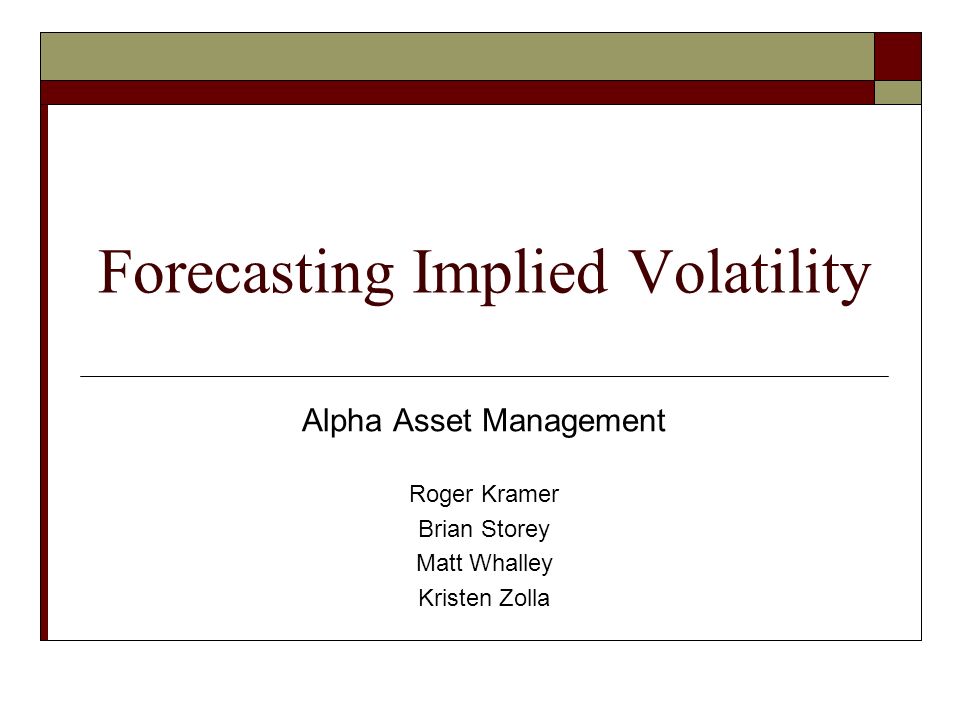 Forecasting Implied Volatility

Alpha Asset Management

Roger Kramer
Brian Storey
Matt Whalley
Kristen Zolla